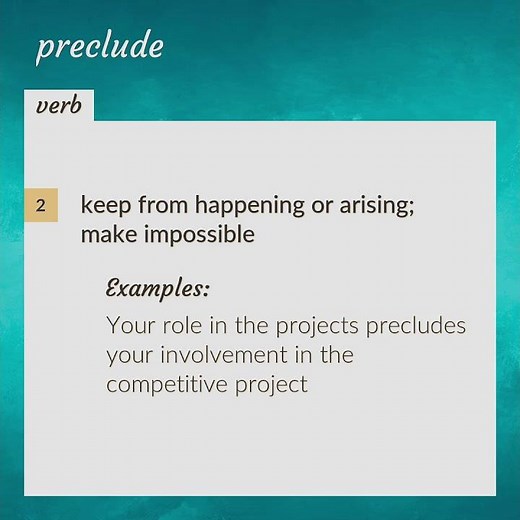 preclude

verb

2 keep from happening or arising; make impossible

Examples:

Your role in the projects precludes your involvement in the competitive project